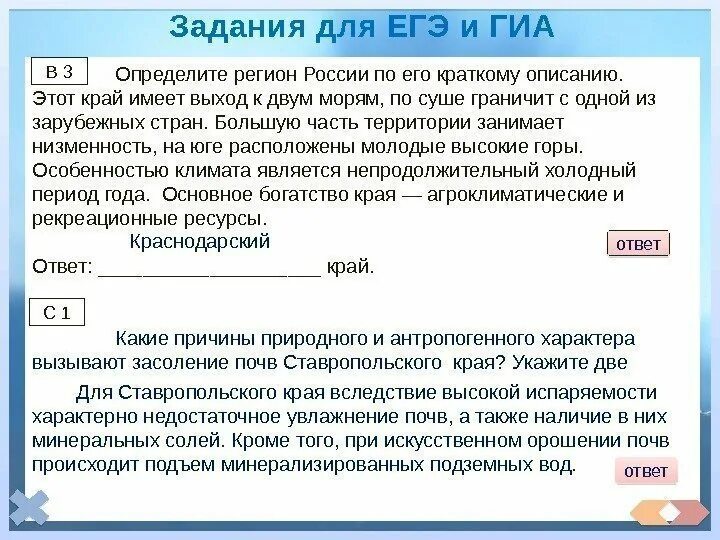 Задания для ЕГЭ и ГИА

В 3

Определите регион России по его краткому описанию. Этот край имеет выход к двум морям, по суше граничит с одной из зарубежных стран. Большую часть территории занимает низменность, на юге расположены молодые высокие горы. Особенностью климата является непродолжительный холодный период года. Основное богатство края — агроклиматические и рекреационные ресурсы.

Краснодарский

ответ

Ответ: ____________________ край.

С 1

Какие причины природного и антропогенного характера вызывают засоление почв Ставропольского края? Укажите две

Для Ставропольского края вследствие высокой испаряемости характерно недостаточное увлажнение почв, а также наличие в них минеральных солей. Кроме того, при искусственном орошении почв происходит подъем минерализированных подземных вод.

ответ